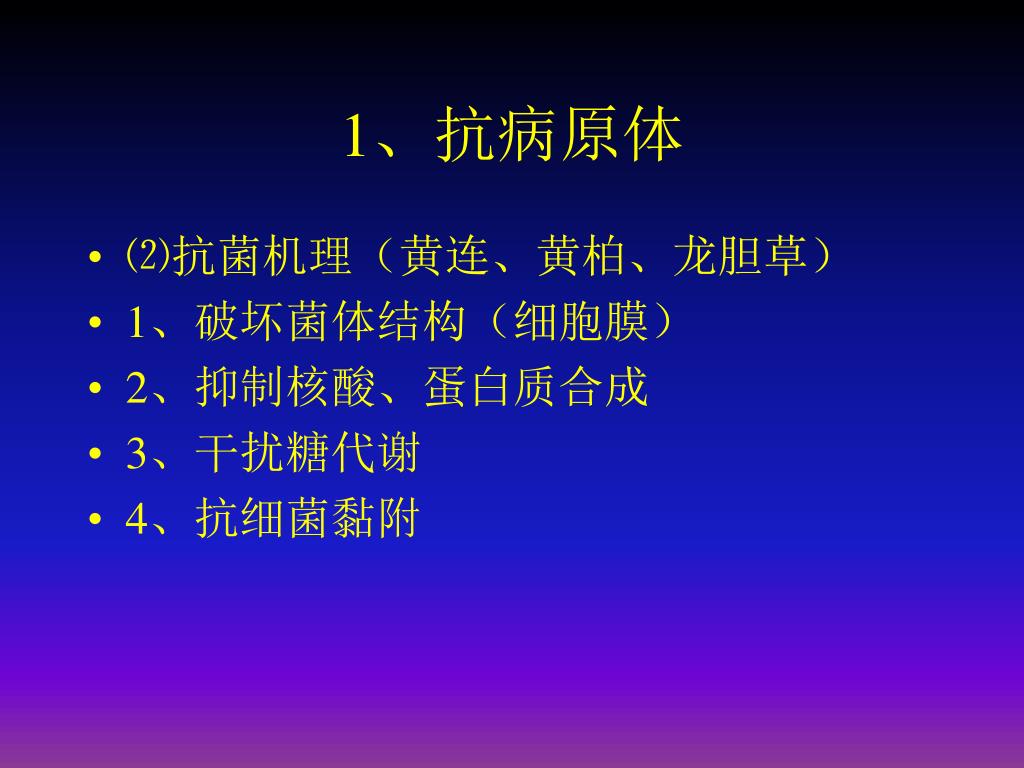 1、抗病原体

• ⑵抗菌机理（黄连、黄柏、龙胆草）
• 1、破坏菌体结构（细胞膜）
• 2、抑制核酸、蛋白质合成
• 3、干扰糖代谢
• 4、抗细菌黏附